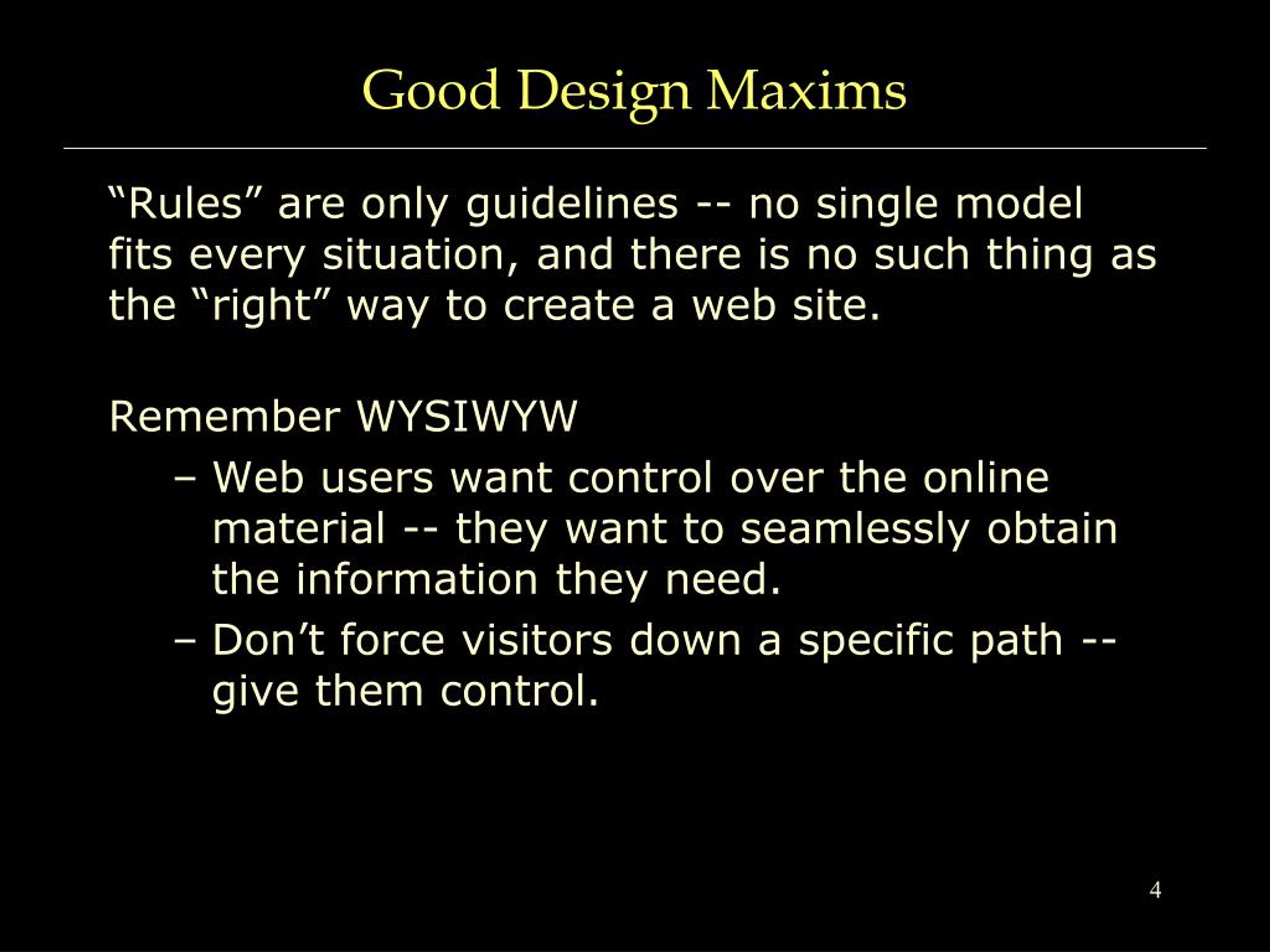 Good Design Maxims

“Rules” are only guidelines -- no single model fits every situation, and there is no such thing as the “right” way to create a web site.

Remember WYSIWYW

– Web users want control over the online material -- they want to seamlessly obtain the information they need.

– Don’t force visitors down a specific path -- give them control.

4